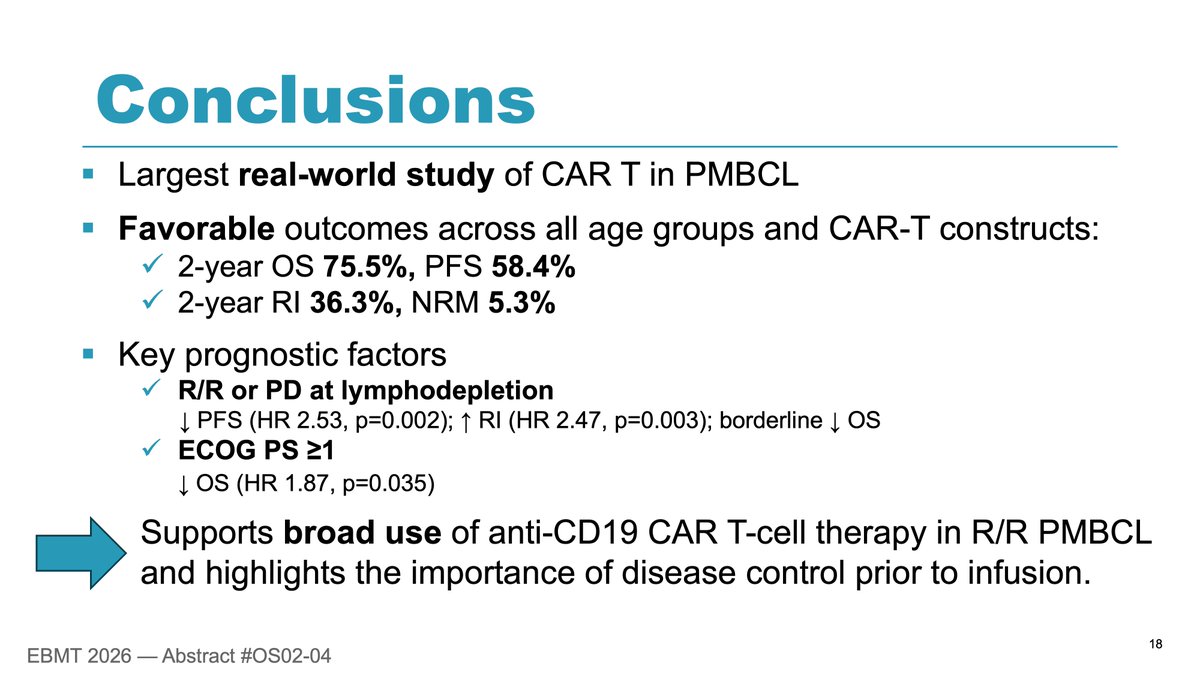 Conclusions

▪ Largest real-world study of CAR T in PMBCL

▪ Favorable outcomes across all age groups and CAR-T constructs:
✓ 2-year OS 75.5%, PFS 58.4%
✓ 2-year RI 36.3%, NRM 5.3%

▪ Key prognostic factors
✓ R/R or PD at lymphodepletion
↓ PFS (HR 2.53, p=0.002); ↑ RI (HR 2.47, p=0.003); borderline ↓ OS
✓ ECOG PS ≥1
↓ OS (HR 1.87, p=0.035)

Supports broad use of anti-CD19 CAR T-cell therapy in R/R PMBCL and highlights the importance of disease control prior to infusion.

EBMT 2026 — Abstract #OS02-04

18